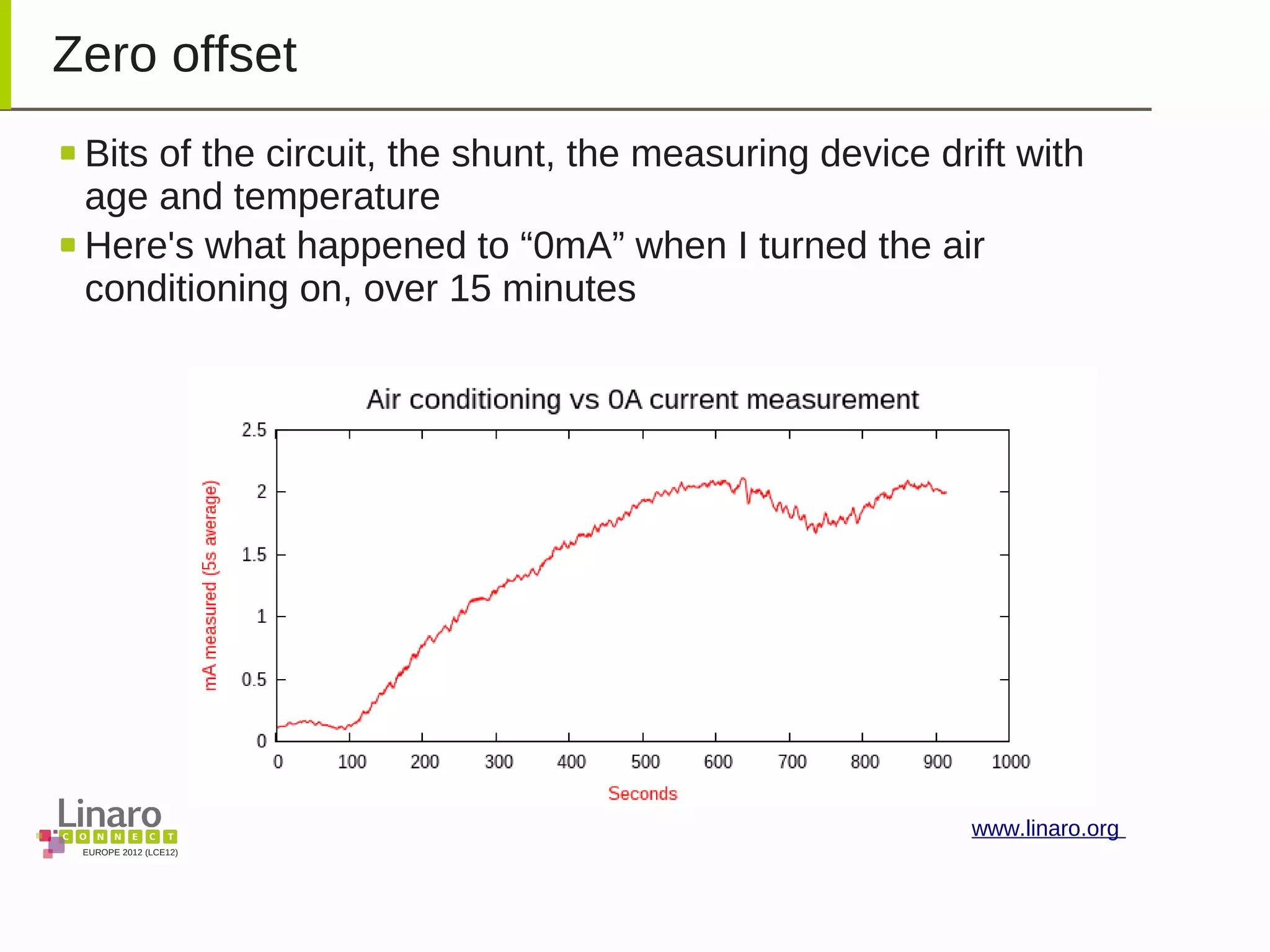 Zero offset

Bits of the circuit, the shunt, the measuring device drift with age and temperature

Here's what happened to “0mA” when I turned the air conditioning on, over 15 minutes

Air conditioning vs 0A current measurement

mA measured (5s average)

2.5
2
1.5
1
0.5
0

0 100 200 300 400 500 600 700 800 900 1000

Seconds

Linaro
CONNECT
EUROPE 2012 (LCE12)

www.linaro.org